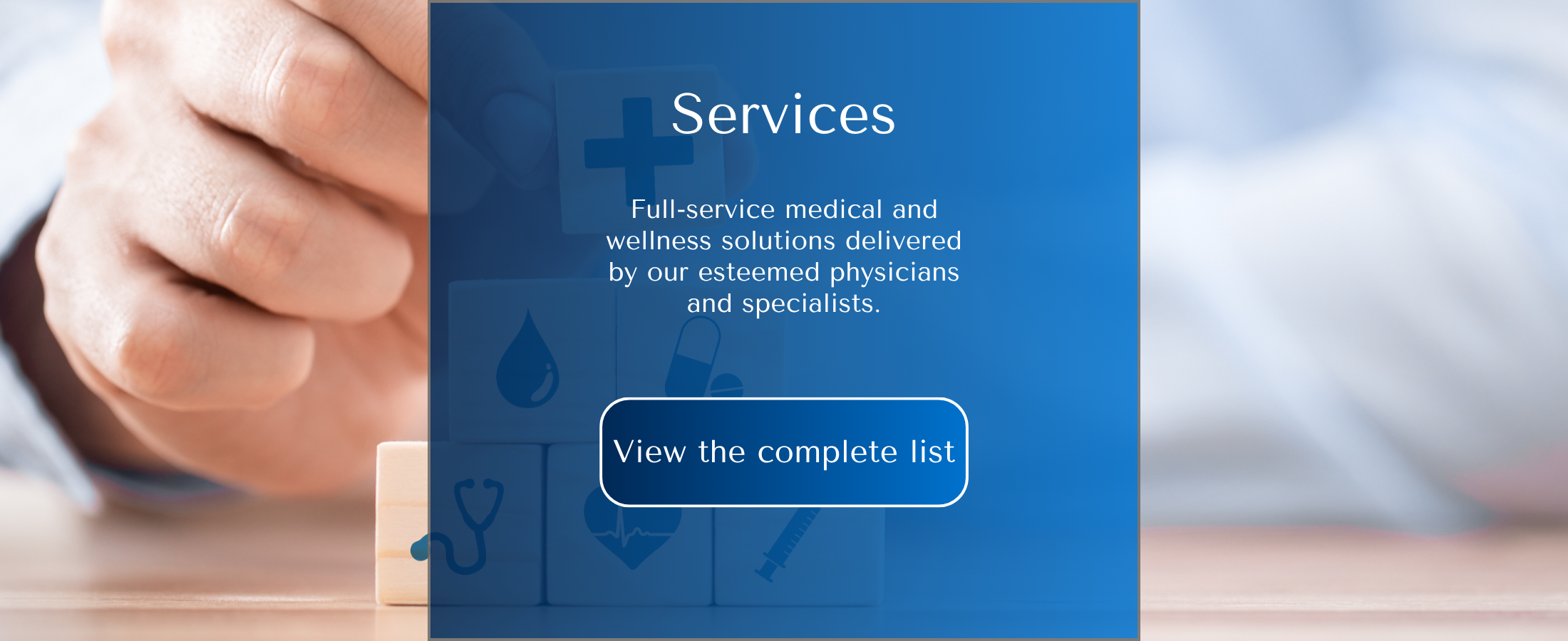 Services

Full-service medical and wellness solutions delivered by our esteemed physicians and specialists.

View the complete list